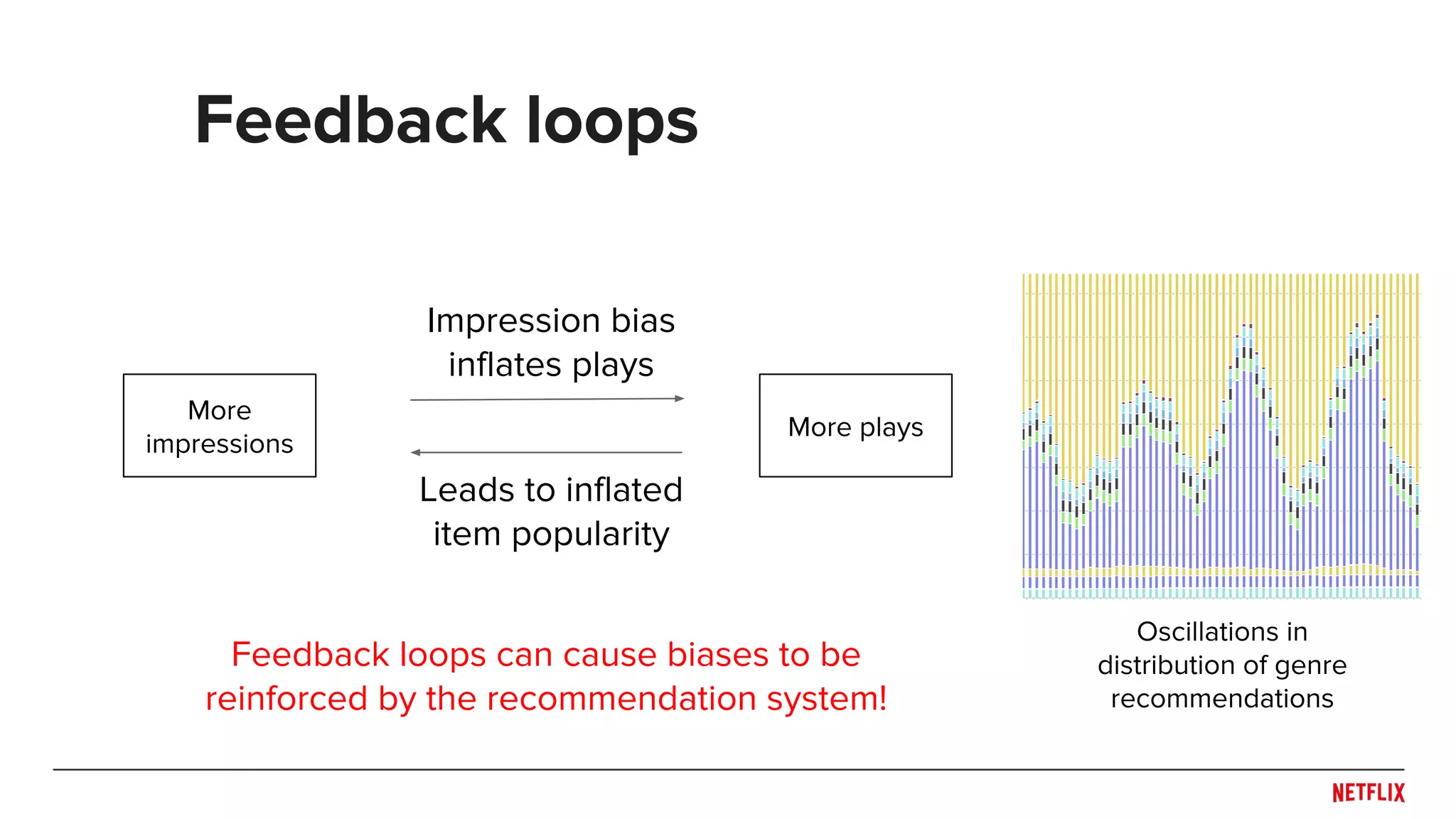 Feedback loops

More impressions

Impression bias inflates plays

Leads to inflated item popularity

More plays

Oscillations in distribution of genre recommendations

Feedback loops can cause biases to be reinforced by the recommendation system!

NETFLIX